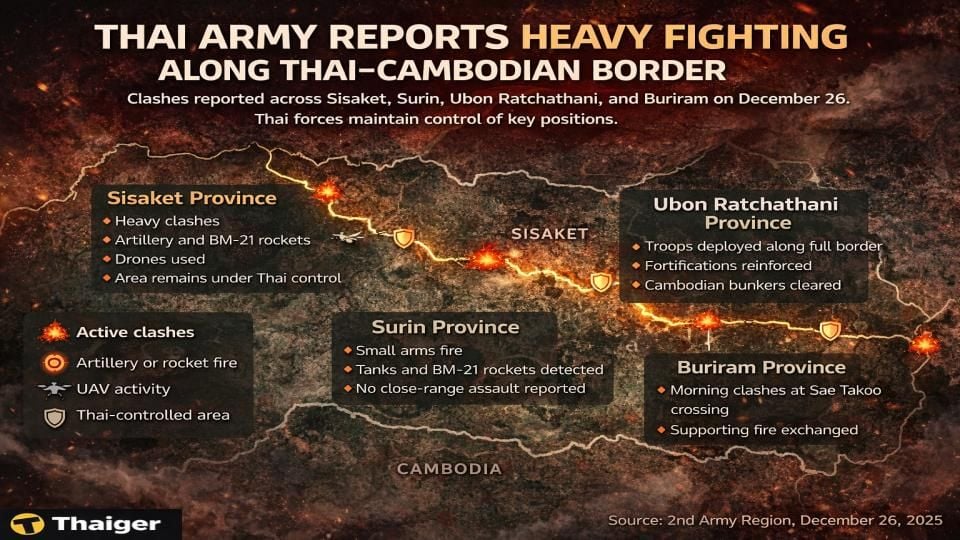 THAI ARMY REPORTS HEAVY FIGHTING ALONG THAI–CAMBODIAN BORDER

Clashes reported across Sisaket, Surin, Ubon Ratchathani, and Buriram on December 26. Thai forces maintain control of key positions.

Sisaket Province
Heavy clashes
Artillery and BM-21 rockets
Drones used
Area remains under Thai control

SISAKET

Ubon Ratchathani Province
Troops deployed along full border
Fortifications reinforced
Cambodian bunkers cleared

Active clashes
Artillery or rocket fire
UAV activity
Thai-controlled area

Surin Province
Small arms fire
Tanks and BM-21 rockets detected
No close-range assault reported

Buriram Province
Morning clashes at Sae Takoo crossing
Supporting fire exchanged

CAMBODIA

Thaiger

Source: 2nd Army Region, December 26, 2025